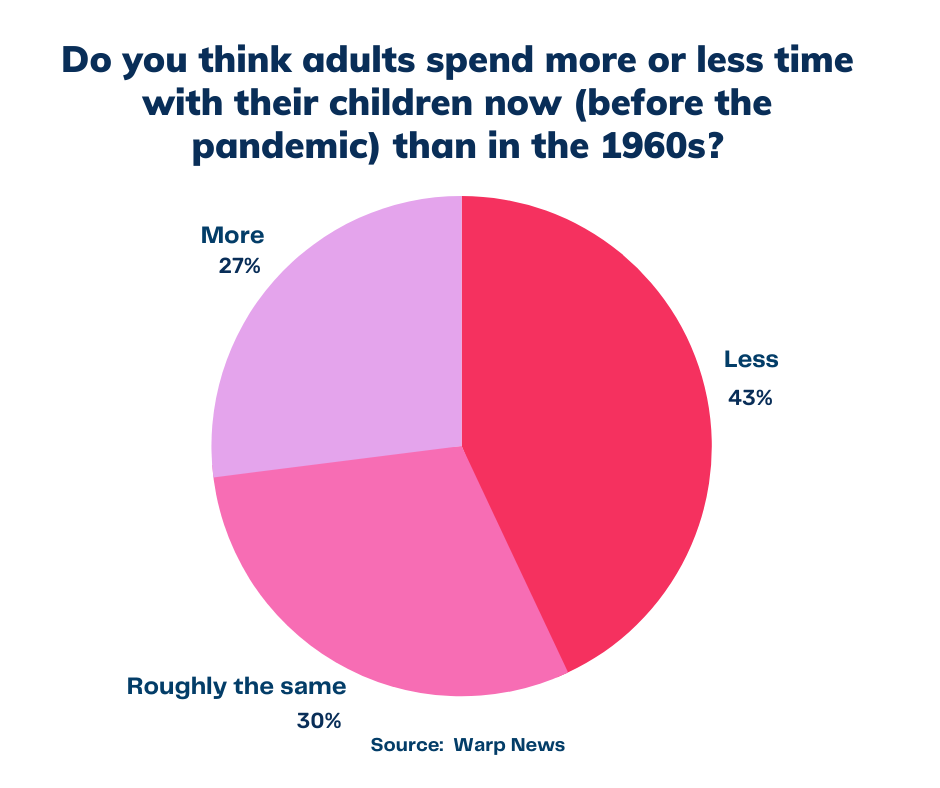 Do you think adults spend more or less time with their children now (before the pandemic) than in the 1960s?

More
27%

Less
43%

Roughly the same
30%

Source: Warp News